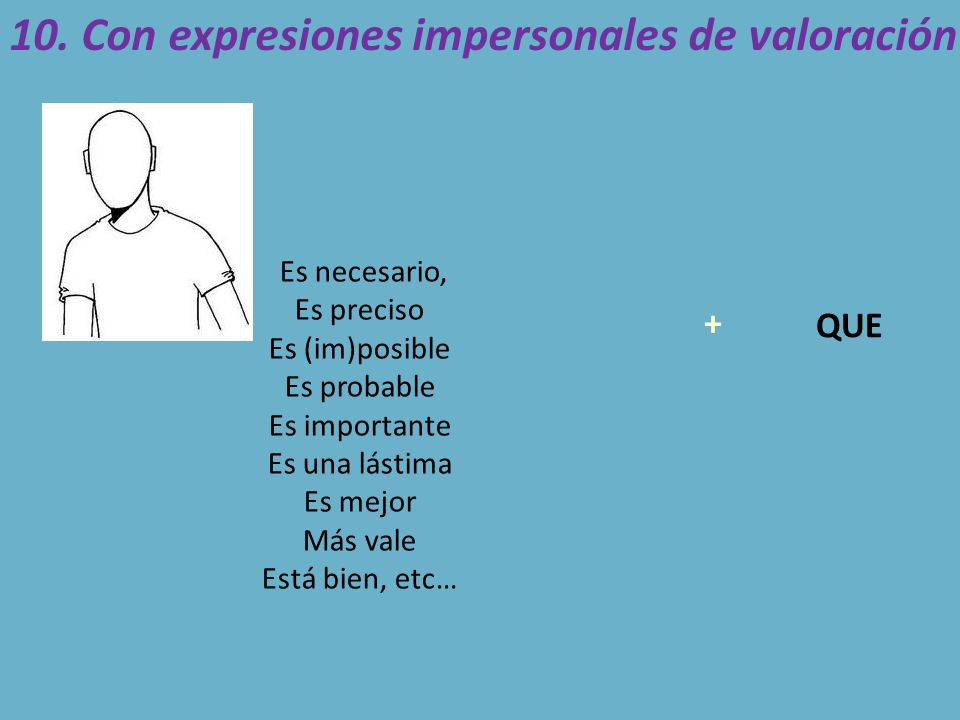 10. Con expresiones impersonales de valoración

Es necesario,
Es preciso
Es (im)posible
Es probable
Es importante
Es una lástima
Es mejor
Más vale
Está bien, etc…

+ QUE